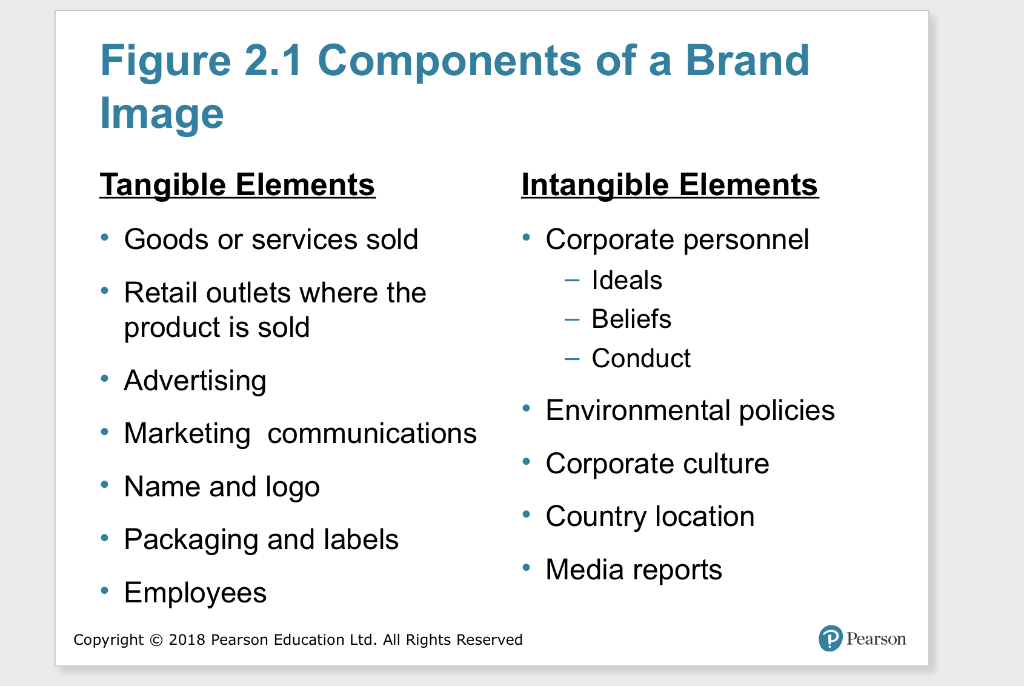 Figure 2.1 Components of a Brand Image

Tangible Elements

• Goods or services sold
• Retail outlets where the product is sold
• Advertising
• Marketing communications
• Name and logo
• Packaging and labels
• Employees

Intangible Elements

• Corporate personnel
  – Ideals
  – Beliefs
  – Conduct
• Environmental policies
• Corporate culture
• Country location
• Media reports

Copyright © 2018 Pearson Education Ltd. All Rights Reserved

Pearson